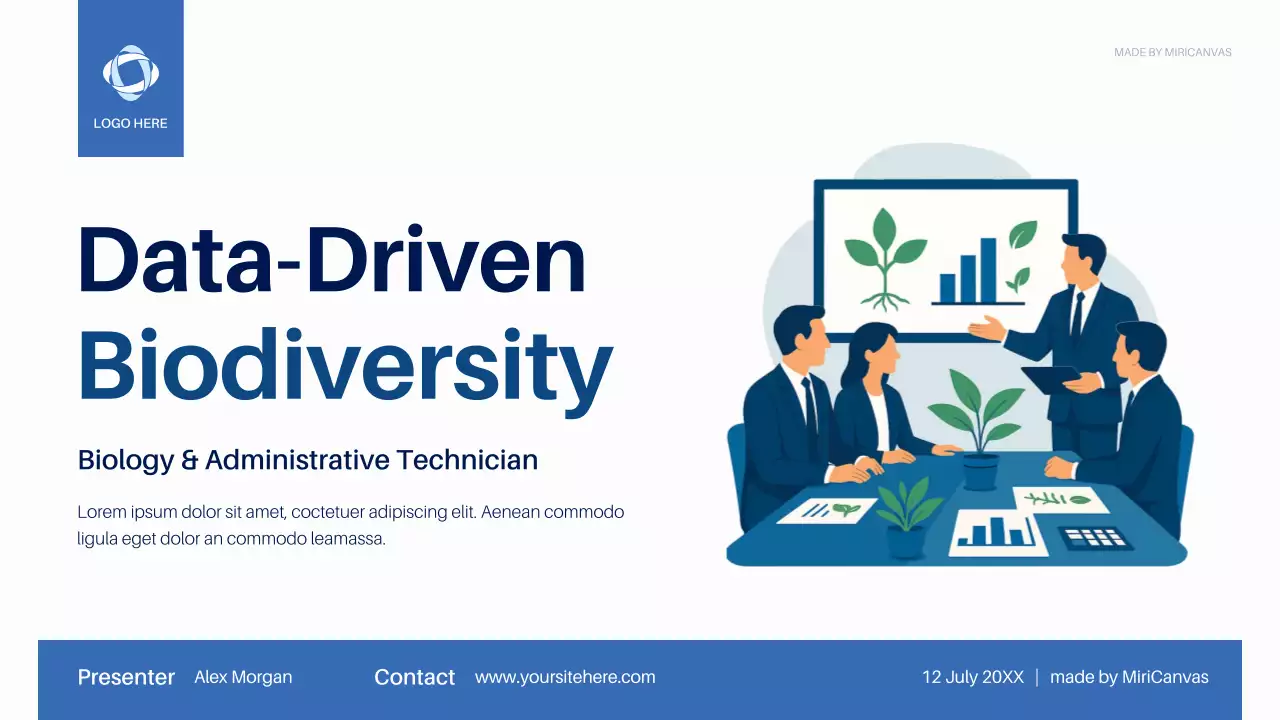 LOGO HERE

MADE BY MIRICANVAS

Data-Driven Biodiversity

Biology & Administrative Technician

Lorem ipsum dolor sit amet, coctetuer adipiscing elit. Aenean commodo ligula eget dolor an commodo leamassa.

Presenter Alex Morgan

Contact www.yoursitehere.com

12 July 20XX | made by MiriCanvas